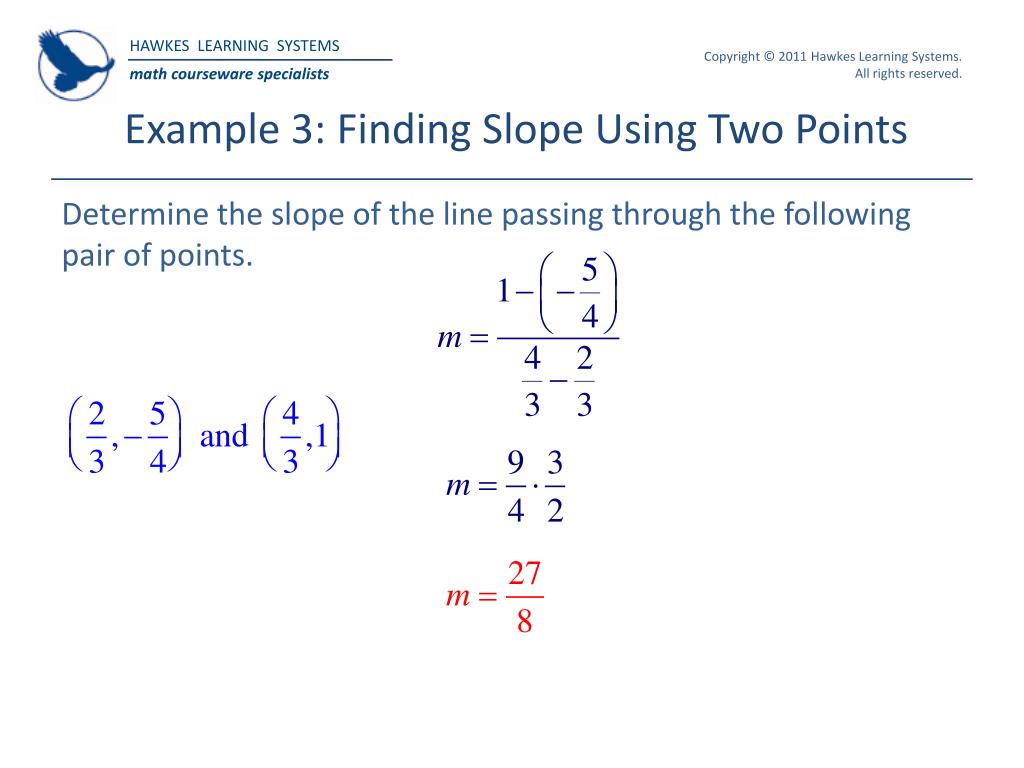 HAWKES LEARNING SYSTEMS
math courseware specialists

Copyright © 2011 Hawkes Learning Systems. All rights reserved.

Example 3: Finding Slope Using Two Points

Determine the slope of the line passing through the following pair of points.

$\left(\frac{2}{3}, -\frac{5}{4}\right)$ and $\left(\frac{4}{3}, 1\right)$

$m = \frac{1 - \left(-\frac{5}{4}\right)}{\frac{4}{3} - \frac{2}{3}}$

$m = \frac{9}{4} \cdot \frac{3}{2}$

$m = \frac{27}{8}$